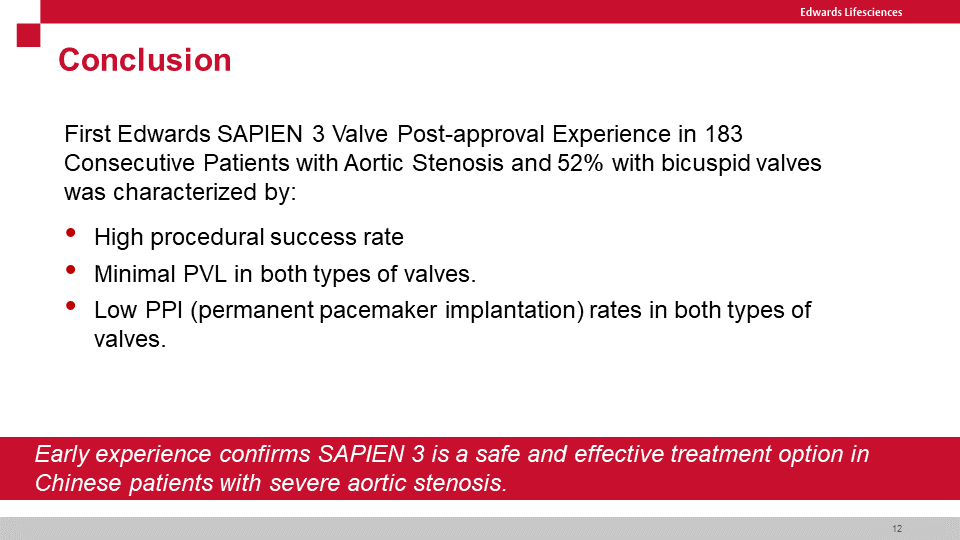 Edwards Lifesciences

Conclusion

First Edwards SAPIEN 3 Valve Post-approval Experience in 183 Consecutive Patients with Aortic Stenosis and 52% with bicuspid valves was characterized by:

• High procedural success rate
• Minimal PVL in both types of valves.
• Low PPI (permanent pacemaker implantation) rates in both types of valves.

Early experience confirms SAPIEN 3 is a safe and effective treatment option in Chinese patients with severe aortic stenosis.

12